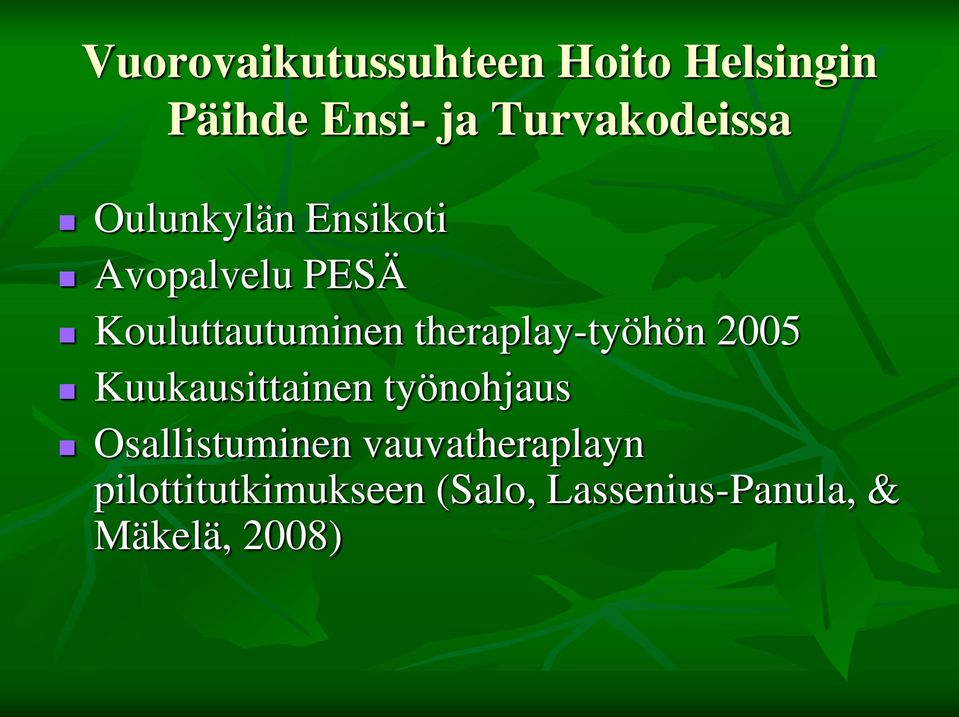 Vuorovaikutussuhteen Hoito Helsingin Päihde Ensi- ja Turvakodeissa

- Oulunkylän Ensikoti
- Avopalvelu PESÄ
- Kouluttautuminen theraplay-työhön 2005
- Kuukausittainen työnohjaus
- Osallistuminen vauvatheraplayn pilottitutkimukseen (Salo, Lassenius-Panula, & Mäkelä, 2008)